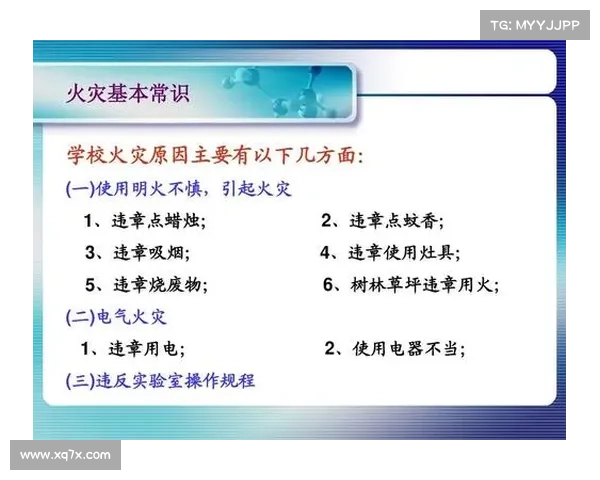 TG: MYYJJPP

火灾基本常识

学校火灾原因主要有以下几方面:

(一)使用明火不慎，引起火灾

1、违章点蜡烛;

2、违章点蚊香;

3、违章吸烟;

4、违章使用灶具;

5、违章烧废物;

6、树林草坪违章用火;

(二)电气火灾

1、违章用电;

2、使用电器不当;

(三)违反实验室操作规程

www.xq7x.com